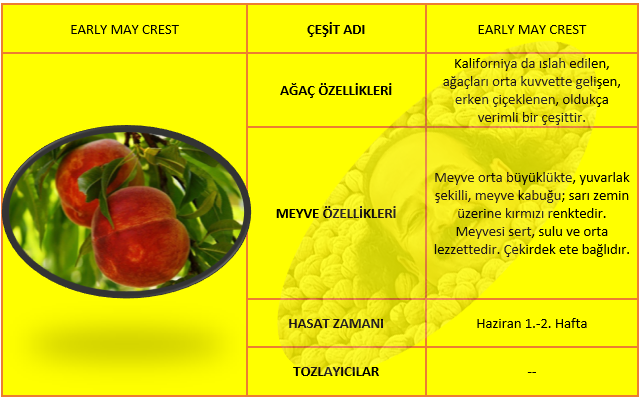 | EARLY MAY CREST | ÇEŞİT ADI | EARLY MAY CREST |
|---|---|---|
| | AĞAÇ ÖZELLİKLERİ | Kaliforniya da ıslah edilen, ağaçları orta kuvvette gelişen, erken çiçeklenen, oldukça verimli bir çeşittir. |
| | MEYVE ÖZELLİKLERİ | Meyve orta büyüklükte, yuvarlak şekilli, meyve kabuğu; sarı zemin üzerine kırmızı renktedir. Meyvesi sert, sulu ve orta lezzettedir. Çekirdek ete bağlıdır. |
| | HASAT ZAMANI | Haziran 1.-2. Hafta |
| | TOZLAYICILAR | -- |